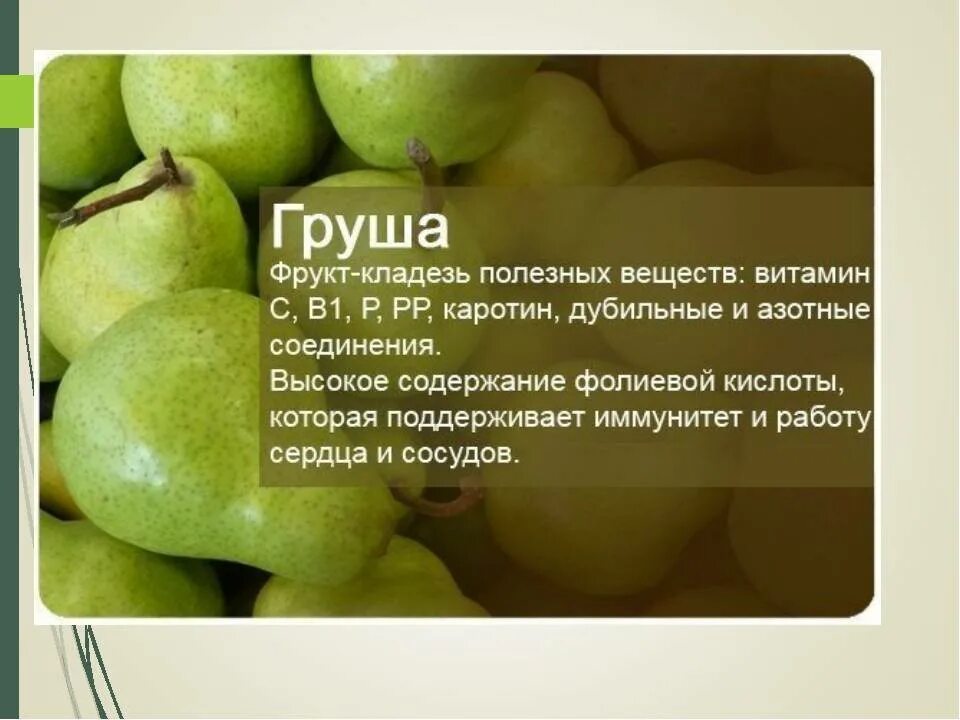 Груша

Фрукт-кладезь полезных веществ: витамин С, В1, Р, РР, каротин, дубильные и азотные соединения.
Высокое содержание фолиевой кислоты, которая поддерживает иммунитет и работу сердца и сосудов.